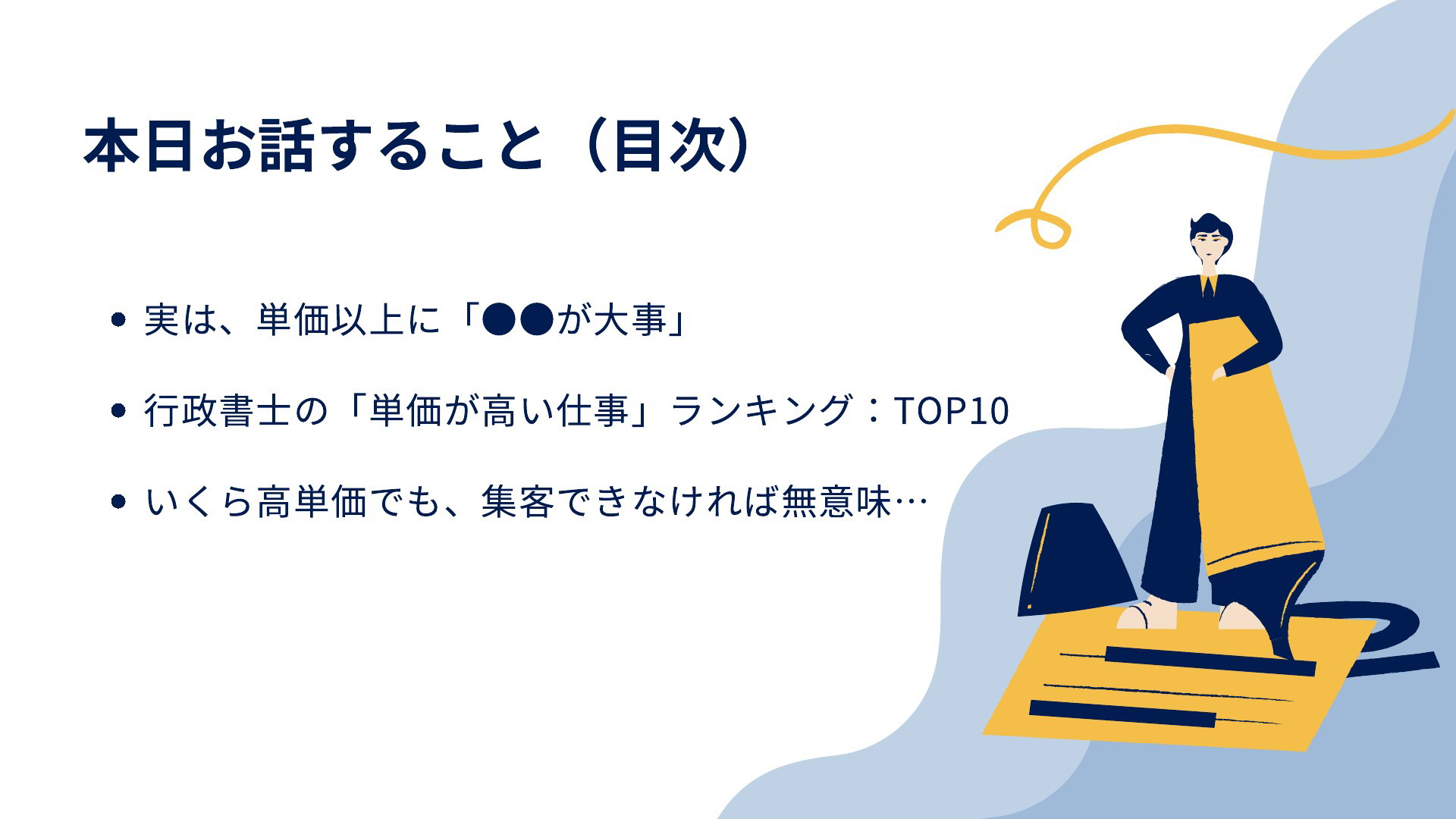 本日お話すること（目次）

- 実は、単価以上に「●●が大事」
- 行政書士の「単価が高い仕事」ランキング：TOP10
- いくら高単価でも、集客できなければ無意味…